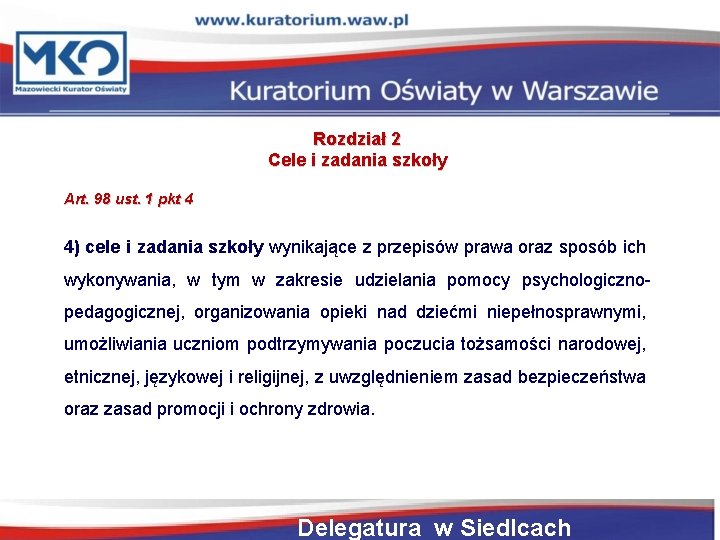 www.kuratorium.waw.pl

MKO
Mazowiecki Kurator Oświaty

Kuratorium Oświaty w Warszawie

Rozdział 2
Cele i zadania szkoły

Art. 98 ust. 1 pkt 4

4) cele i zadania szkoły wynikające z przepisów prawa oraz sposób ich wykonywania, w tym w zakresie udzielania pomocy psychologiczno-pedagogicznej, organizowania opieki nad dziećmi niepełnosprawnymi, umożliwiania uczniom podtrzymywania poczucia tożsamości narodowej, etnicznej, językowej i religijnej, z uwzględnieniem zasad bezpieczeństwa oraz zasad promocji i ochrony zdrowia.

Delegatura w Siedlcach